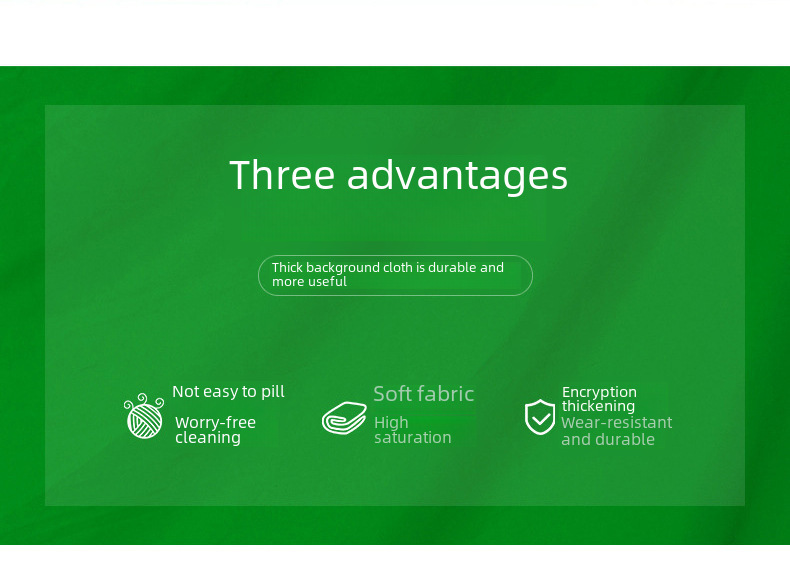 Three advantages

Thick background cloth is durable and more useful

Not easy to pill

Worry-free cleaning

Soft fabric

High saturation

Encryption thickening

Wear-resistant and durable